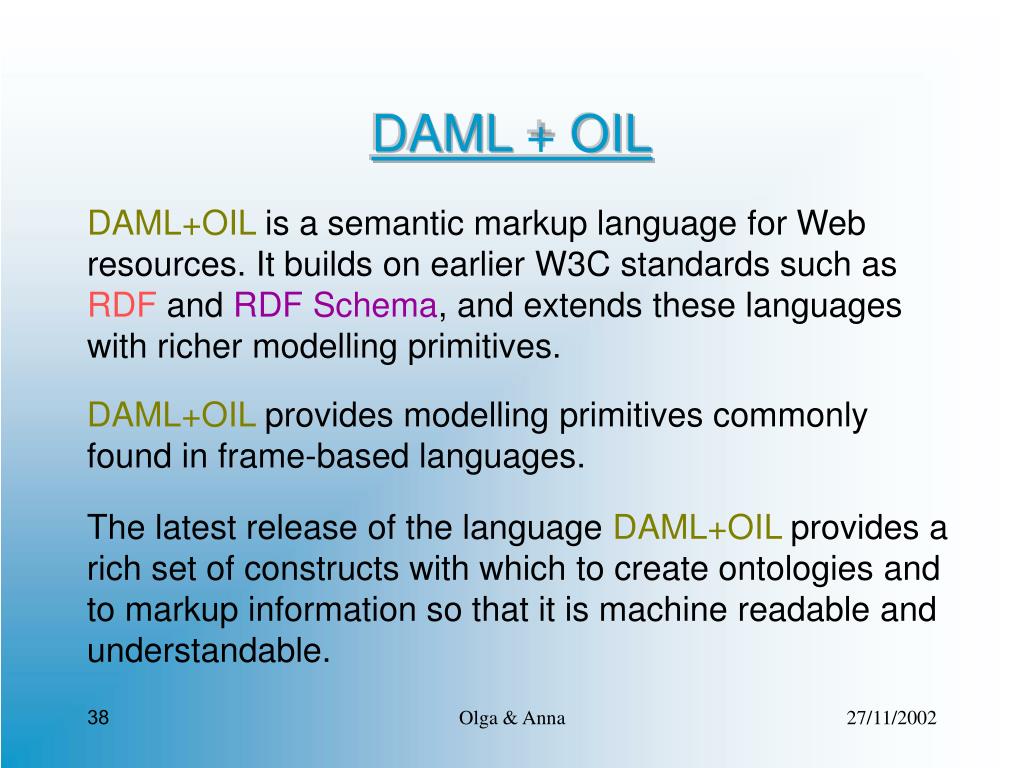 DAML + OIL

DAML+OIL is a semantic markup language for Web resources. It builds on earlier W3C standards such as RDF and RDF Schema, and extends these languages with richer modelling primitives.

DAML+OIL provides modelling primitives commonly found in frame-based languages.

The latest release of the language DAML+OIL provides a rich set of constructs with which to create ontologies and to markup information so that it is machine readable and understandable.

38

Olga & Anna

27/11/2002